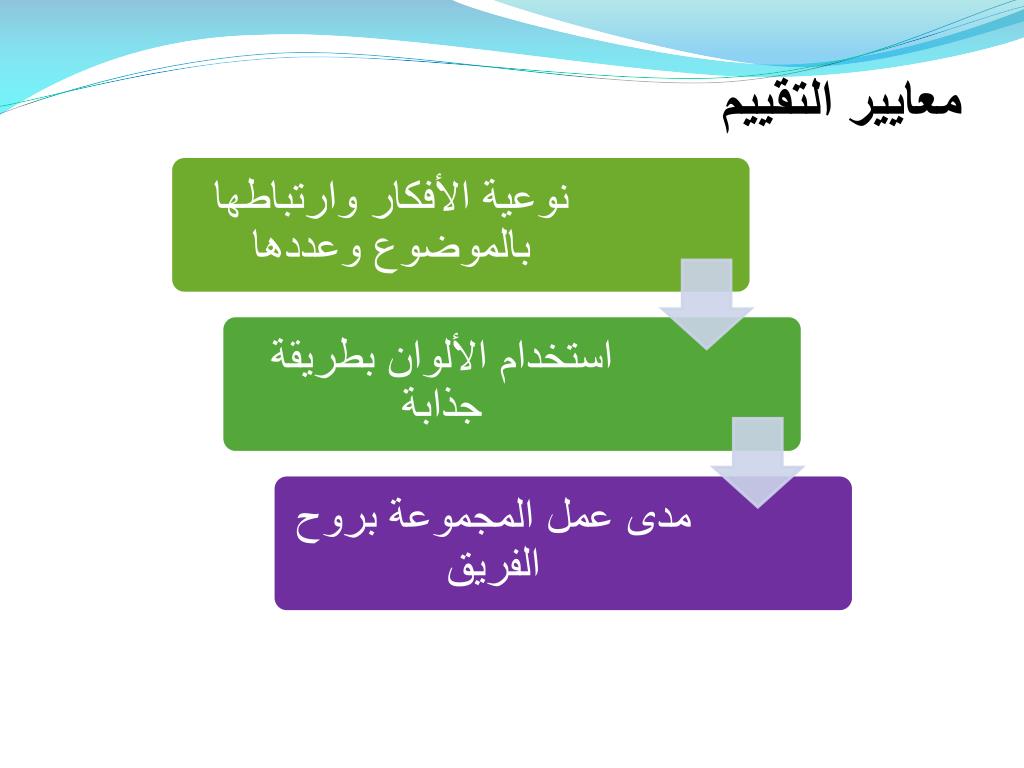 معايير التقييم

نوعية الأفكار وارتباطها بالموضوع وعددها

استخدام الألوان بطريقة جذابة

مدى عمل المجموعة بروح الفريق